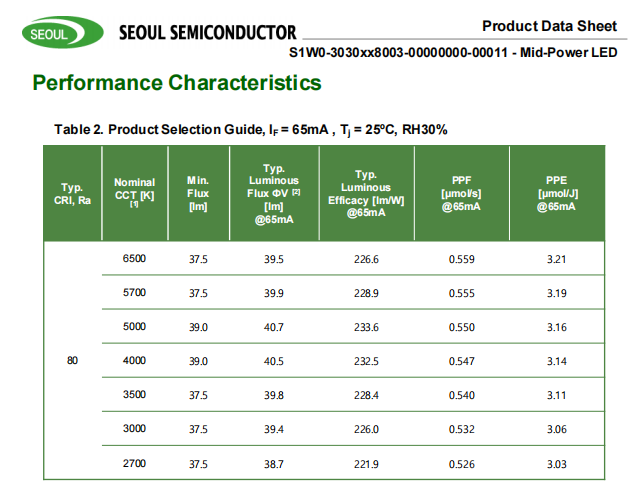 SEOUL SEOUL SEMICONDUCTOR

Product Data Sheet

S1W0-3030xx8003-00000000-00011 - Mid-Power LED

Performance Characteristics

Table 2. Product Selection Guide, $I_F$ = 65mA , $T_j$ = 25ºC, RH30%

| Typ. CRI, Ra | Nominal CCT [K] [1] | Min. Flux [lm] | Typ. Luminous Flux ΦV [2] [lm] @65mA | Typ. Luminous Efficacy [lm/W] @65mA | PPF [μmol/s] @65mA | PPE [μmol/J] @65mA |
|---|---|---|---|---|---|---|
| 80 | 6500 | 37.5 | 39.5 | 226.6 | 0.559 | 3.21 |
| | 5700 | 37.5 | 39.9 | 228.9 | 0.555 | 3.19 |
| | 5000 | 39.0 | 40.7 | 233.6 | 0.550 | 3.16 |
| | 4000 | 39.0 | 40.5 | 232.5 | 0.547 | 3.14 |
| | 3500 | 37.5 | 39.8 | 228.4 | 0.540 | 3.11 |
| | 3000 | 37.5 | 39.4 | 226.0 | 0.532 | 3.06 |
| | 2700 | 37.5 | 38.7 | 221.9 | 0.526 | 3.03 |